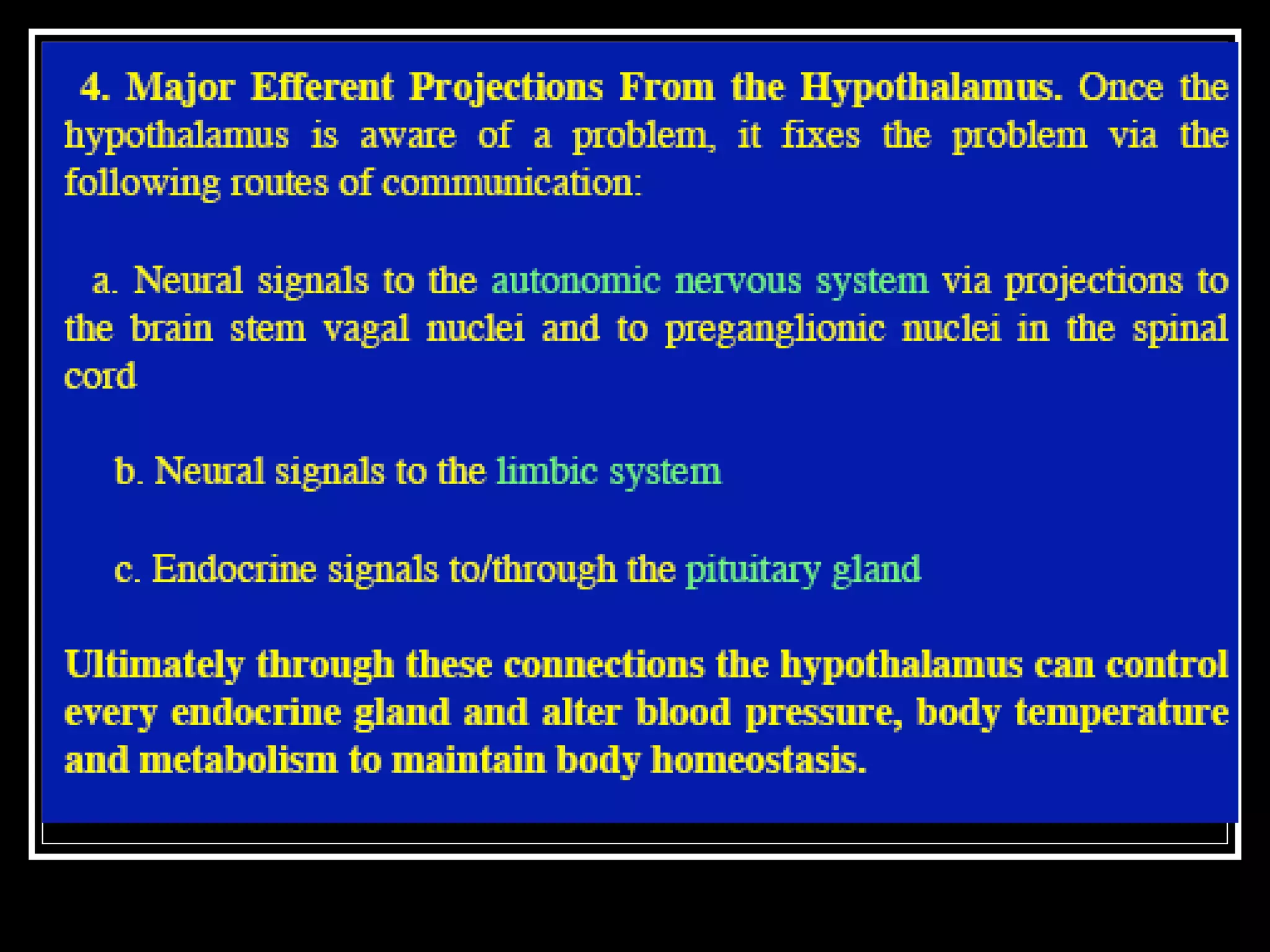 4. Major Efferent Projections From the Hypothalamus. Once the hypothalamus is aware of a problem, it fixes the problem via the following routes of communication:

a. Neural signals to the autonomic nervous system via projections to the brain stem vagal nuclei and to preganglionic nuclei in the spinal cord

b. Neural signals to the limbic system

c. Endocrine signals to/through the pituitary gland

Ultimately through these connections the hypothalamus can control every endocrine gland and alter blood pressure, body temperature and metabolism to maintain body homeostasis.